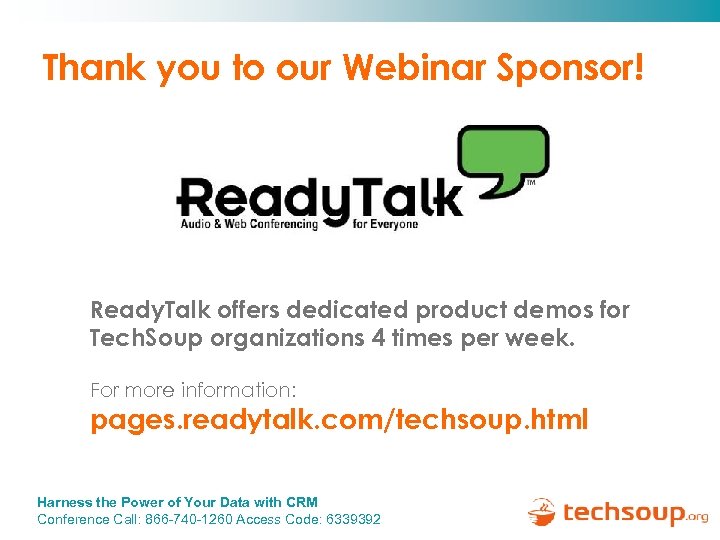 Thank you to our Webinar Sponsor!

ReadyTalk™
Audio & Web Conferencing for Everyone

ReadyTalk offers dedicated product demos for TechSoup organizations 4 times per week.

For more information:
pages.readytalk.com/techsoup.html

Harness the Power of Your Data with CRM
Conference Call: 866-740-1260 Access Code: 6339392

techsoup.org